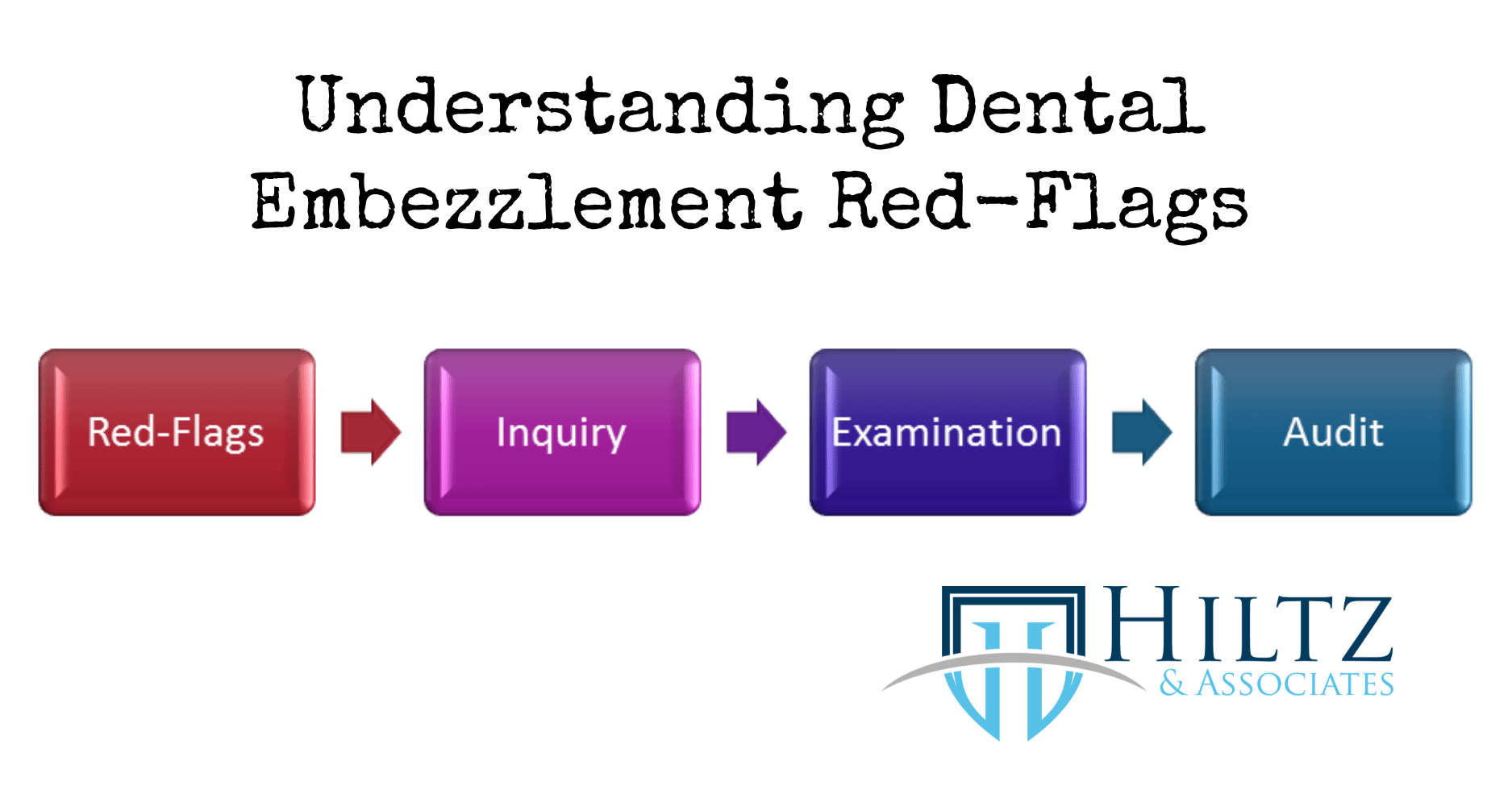 Understanding Dental Embezzlement Red-Flags

Red-Flags

Inquiry

Examination

Audit

HILTZ
& ASSOCIATES